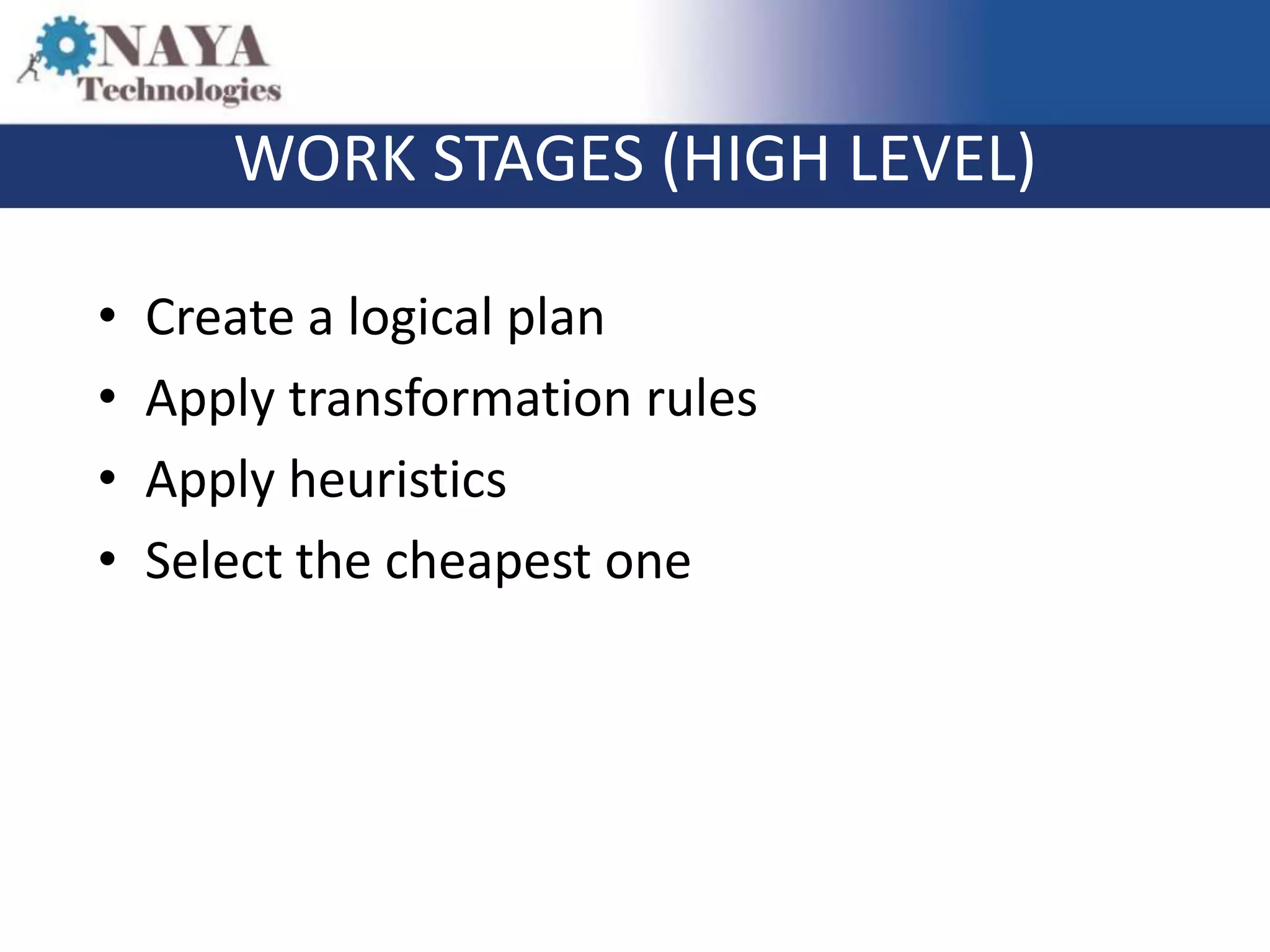 NAYA
Technologies

WORK STAGES (HIGH LEVEL)

• Create a logical plan
• Apply transformation rules
• Apply heuristics
• Select the cheapest one